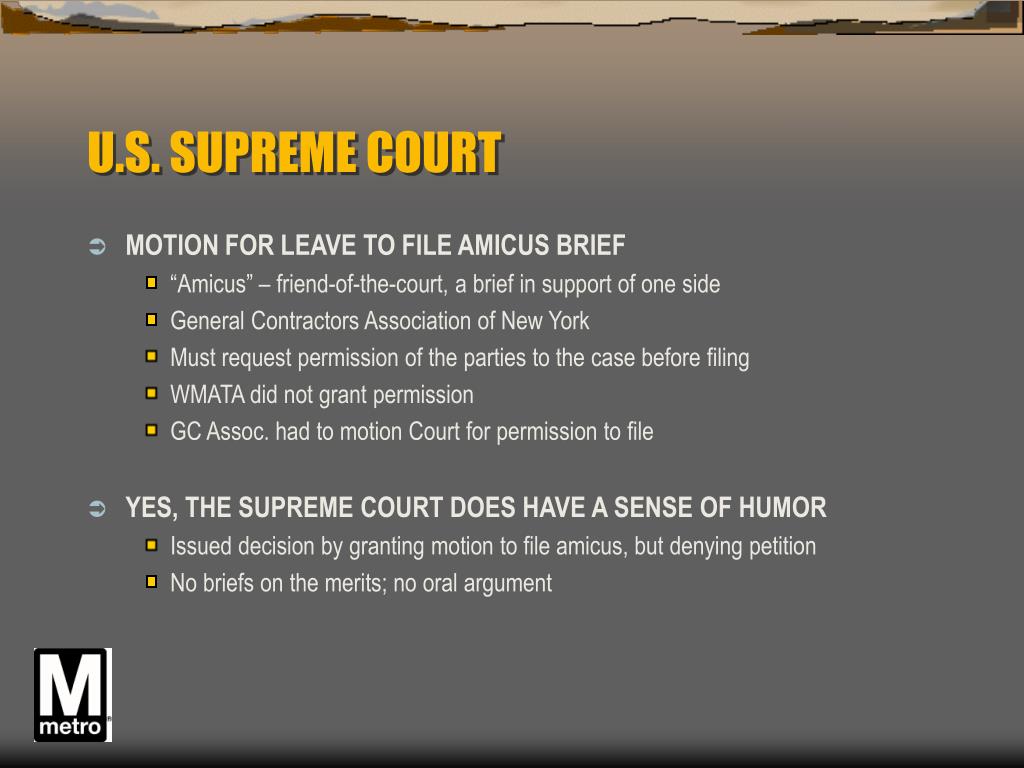 U.S. SUPREME COURT

MOTION FOR LEAVE TO FILE AMICUS BRIEF

“Amicus” – friend-of-the-court, a brief in support of one side

General Contractors Association of New York

Must request permission of the parties to the case before filing

WMATA did not grant permission

GC Assoc. had to motion Court for permission to file

YES, THE SUPREME COURT DOES HAVE A SENSE OF HUMOR

Issued decision by granting motion to file amicus, but denying petition

No briefs on the merits; no oral argument

M
metro